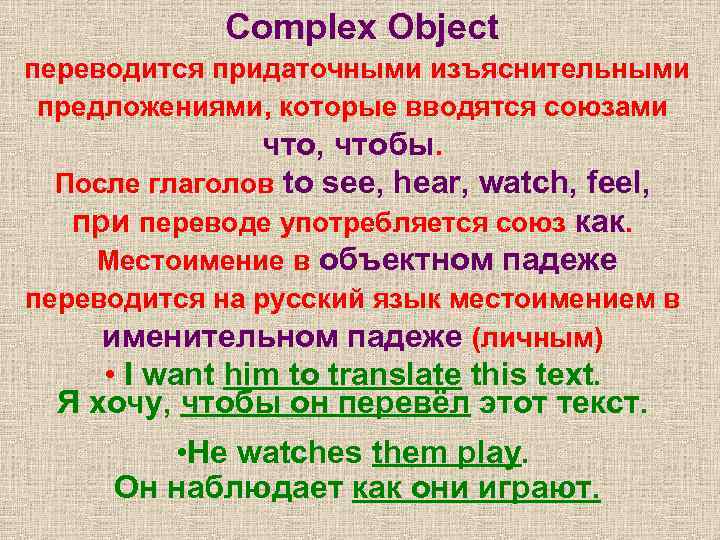 Complex Object

переводится придаточными изъяснительными предложениями, которые вводятся союзами что, чтобы.

После глаголов to see, hear, watch, feel, при переводе употребляется союз как.

Местоимение в объектном падеже переводится на русский язык местоимением в именительном падеже (личным)

• I want him to translate this text.
Я хочу, чтобы он перевёл этот текст.

•He watches them play.
Он наблюдает как они играют.